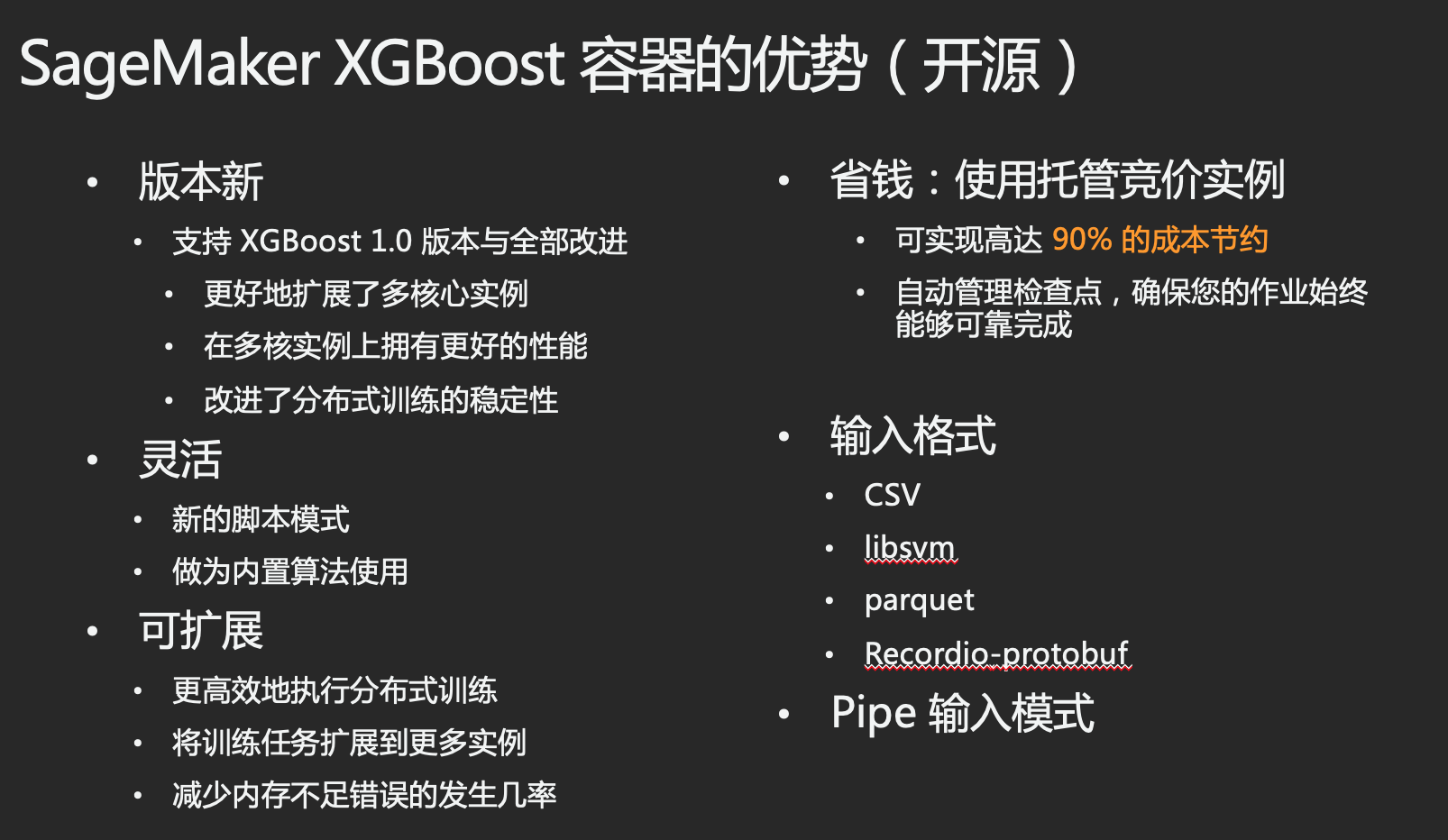 SageMaker XGBoost 容器的优势（开源）

• 版本新
 • 支持 XGBoost 1.0 版本与全部改进
 • 更好地扩展了多核心实例
 • 在多核实例上拥有更好的性能
 • 改进了分布式训练的稳定性
• 灵活
 • 新的脚本模式
 • 做为内置算法使用
• 可扩展
 • 更高效地执行分布式训练
 • 将训练任务扩展到更多实例
 • 减少内存不足错误的发生几率

• 省钱：使用托管竞价实例
 • 可实现高达 90% 的成本节约
 • 自动管理检查点，确保您的作业始终能够可靠完成
• 输入格式
 • CSV
 • libsvm
 • parquet
 • Recordio-protobuf
• Pipe 输入模式